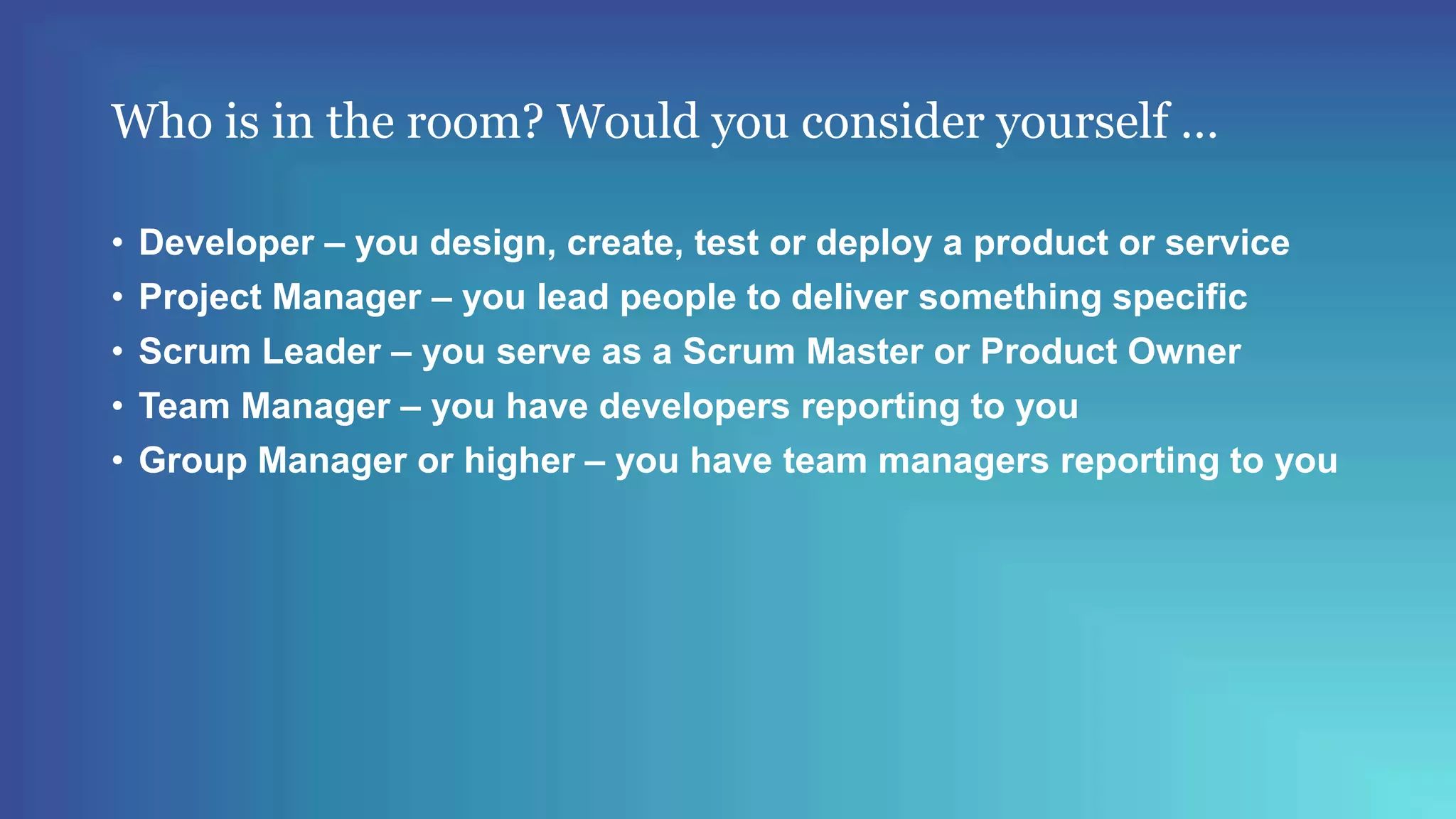 Who is in the room? Would you consider yourself …

• Developer – you design, create, test or deploy a product or service
• Project Manager – you lead people to deliver something specific
• Scrum Leader – you serve as a Scrum Master or Product Owner
• Team Manager – you have developers reporting to you
• Group Manager or higher – you have team managers reporting to you